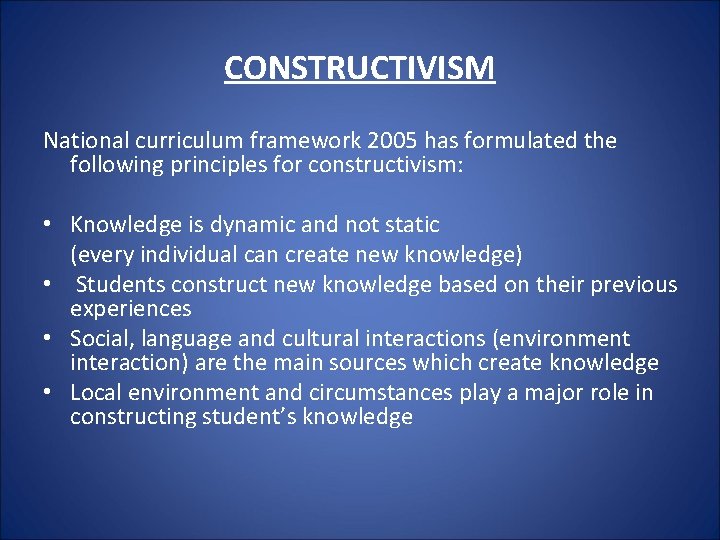 CONSTRUCTIVISM

National curriculum framework 2005 has formulated the following principles for constructivism:

• Knowledge is dynamic and not static
(every individual can create new knowledge)
• Students construct new knowledge based on their previous experiences
• Social, language and cultural interactions (environment interaction) are the main sources which create knowledge
• Local environment and circumstances play a major role in constructing student's knowledge